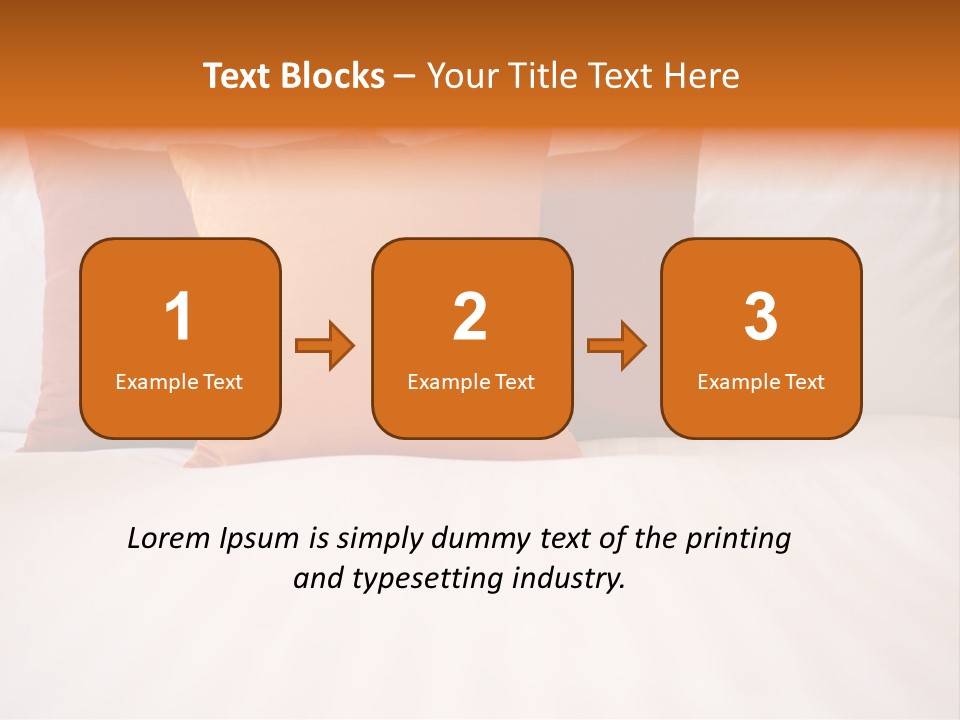 Text Blocks – Your Title Text Here

1
Example Text

2
Example Text

3
Example Text

Lorem Ipsum is simply dummy text of the printing and typesetting industry.